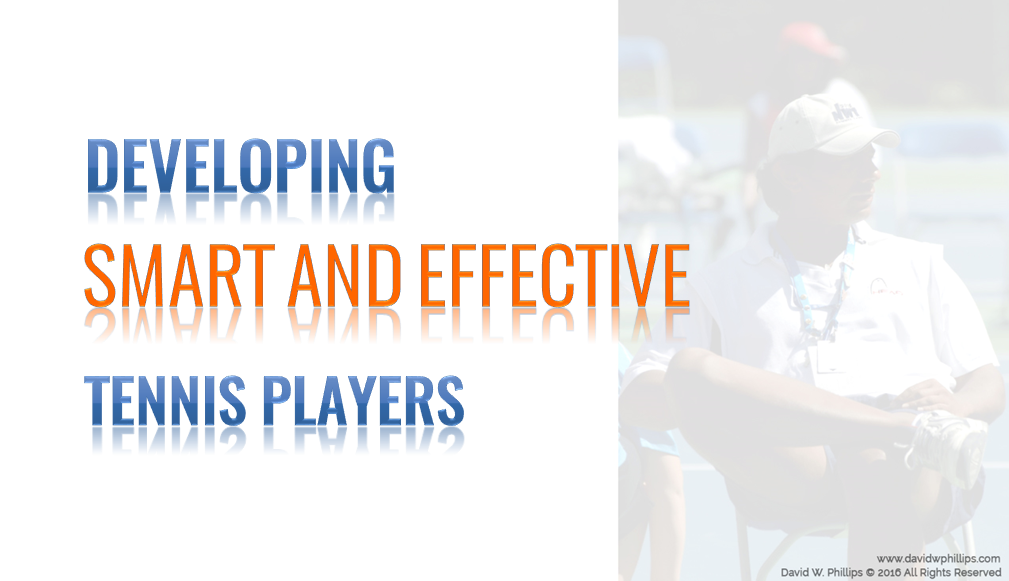 DEVELOPING
SMART AND EFFECTIVE
TENNIS PLAYERS

www.davidwphillips.com
David W. Phillips © 2016 All Rights Reserved